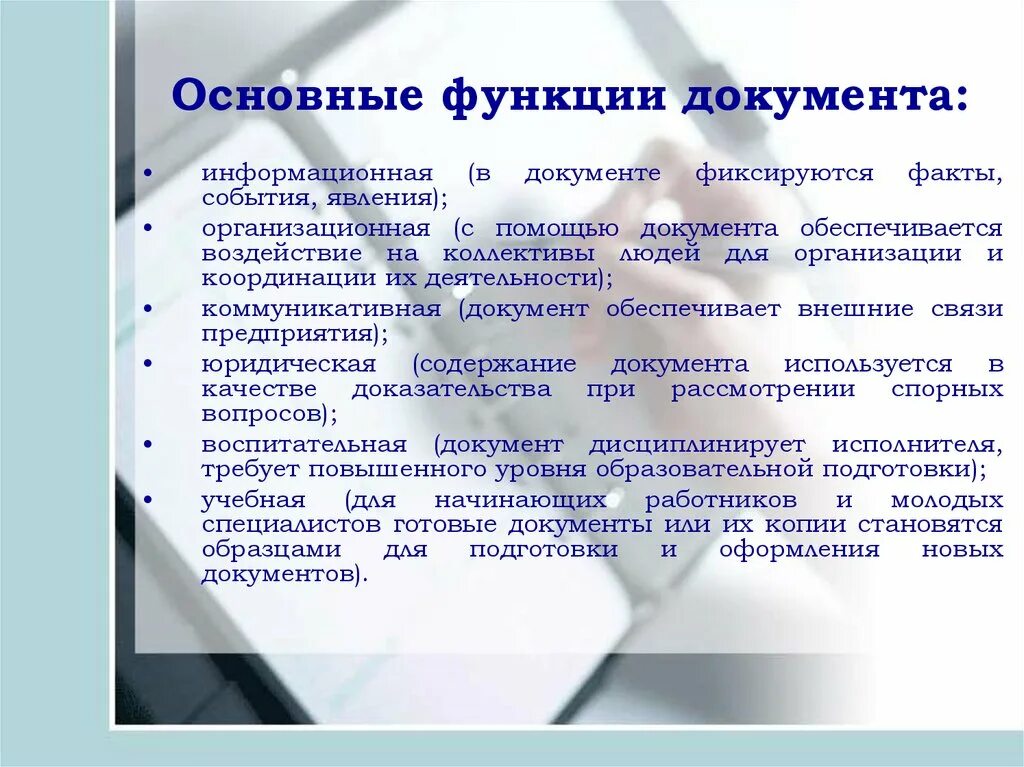 Основные функции документа:

• информационная (в документе фиксируются факты, события, явления);
• организационная (с помощью документа обеспечивается воздействие на коллективы людей для организации и координации их деятельности);
• коммуникативная (документ обеспечивает внешние связи предприятия);
• юридическая (содержание документа используется в качестве доказательства при рассмотрении спорных вопросов);
• воспитательная (документ дисциплинирует исполнителя, требует повышенного уровня образовательной подготовки);
• учебная (для начинающих работников и молодых специалистов готовые документы или их копии становятся образцами для подготовки и оформления новых документов).